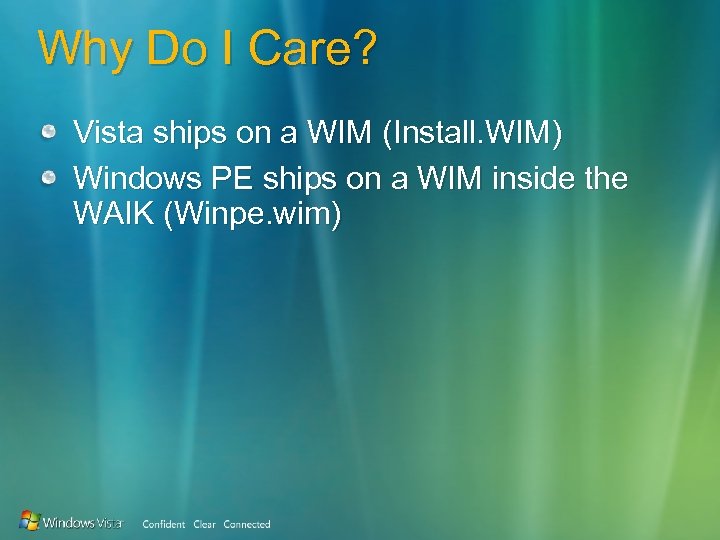 Why Do I Care?

Vista ships on a WIM (Install.WIM)

Windows PE ships on a WIM inside the WAIK (Winpe.wim)

Windows Vista Confident Clear Connected